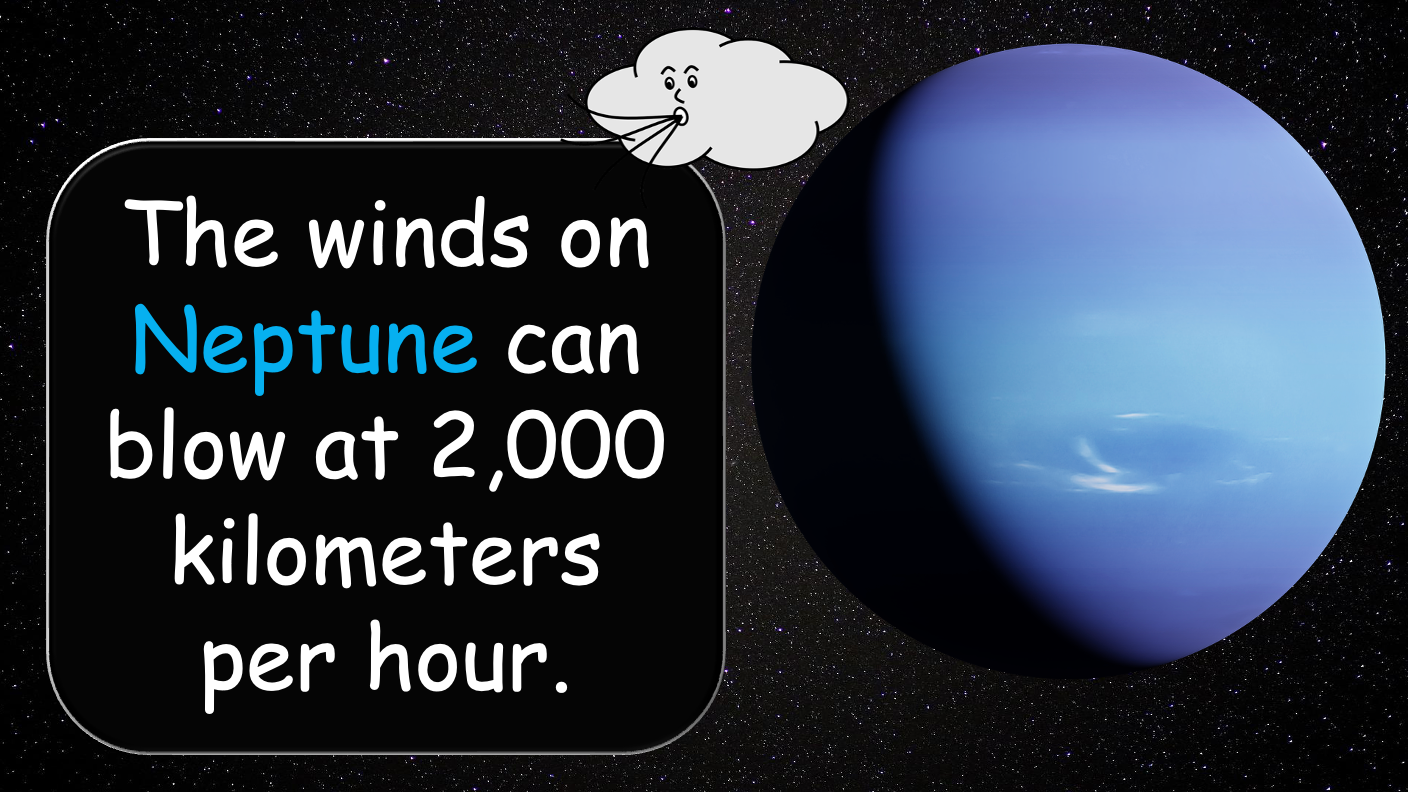 The winds on Neptune can blow at 2,000 kilometers per hour.